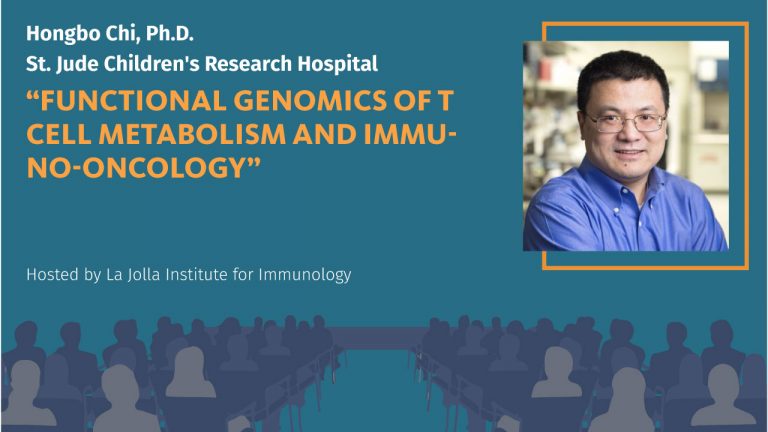 Hongbo Chi, Ph.D.
St. Jude Children's Research Hospital

“FUNCTIONAL GENOMICS OF T CELL METABOLISM AND IMMUNO-ONCOLOGY”

Hosted by La Jolla Institute for Immunology